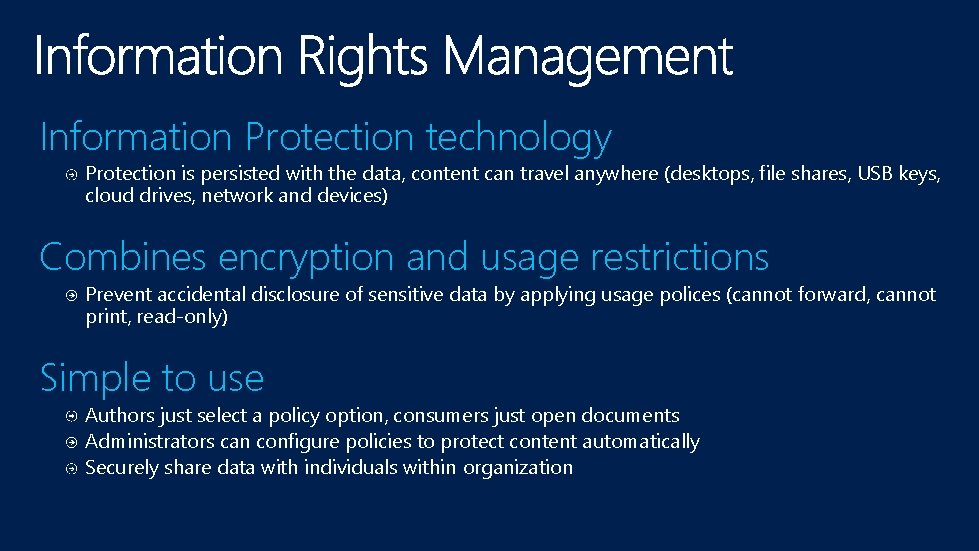 Information Rights Management

Information Protection technology

Protection is persisted with the data, content can travel anywhere (desktops, file shares, USB keys, cloud drives, network and devices)

Combines encryption and usage restrictions

Prevent accidental disclosure of sensitive data by applying usage polices (cannot forward, cannot print, read-only)

Simple to use

Authors just select a policy option, consumers just open documents
Administrators can configure policies to protect content automatically
Securely share data with individuals within organization